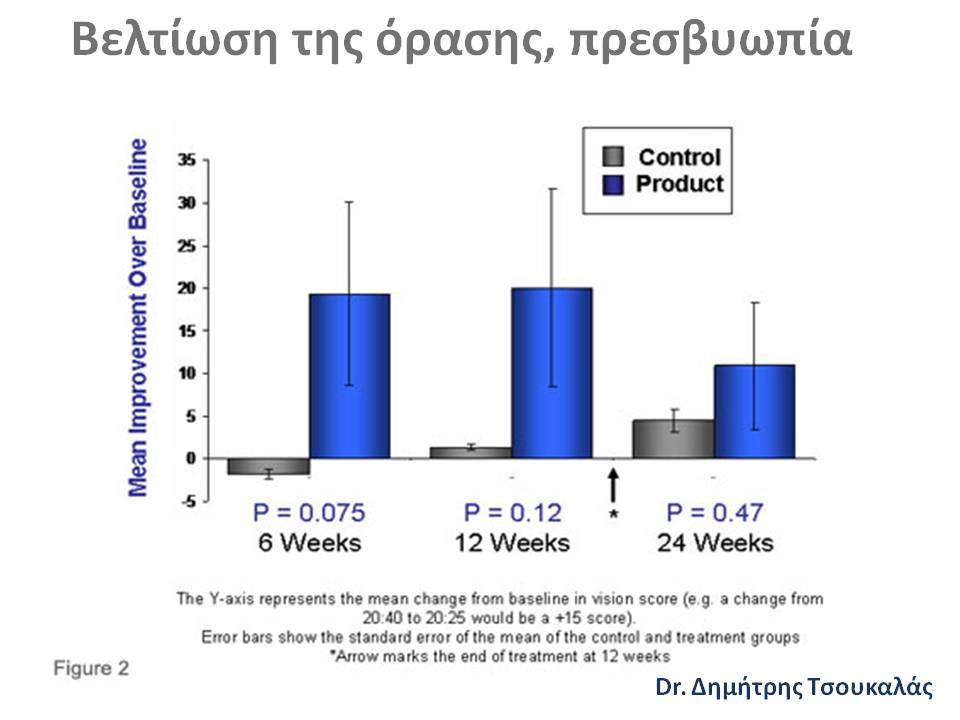 Βελτίωση της όρασης, πρεσβυωπία

Mean Improvement Over Baseline

35
30
25
20
15
10
5
0
-5

Control
Product

P = 0.075
6 Weeks

P = 0.12
12 Weeks

*

P = 0.47
24 Weeks

The Y-axis represents the mean change from baseline in vision score (e.g. a change from 20:40 to 20:25 would be a +15 score).
Error bars show the standard error of the mean of the control and treatment groups
*Arrow marks the end of treatment at 12 weeks

Figure 2

Dr. Δημήτρης Τσουκαλάς